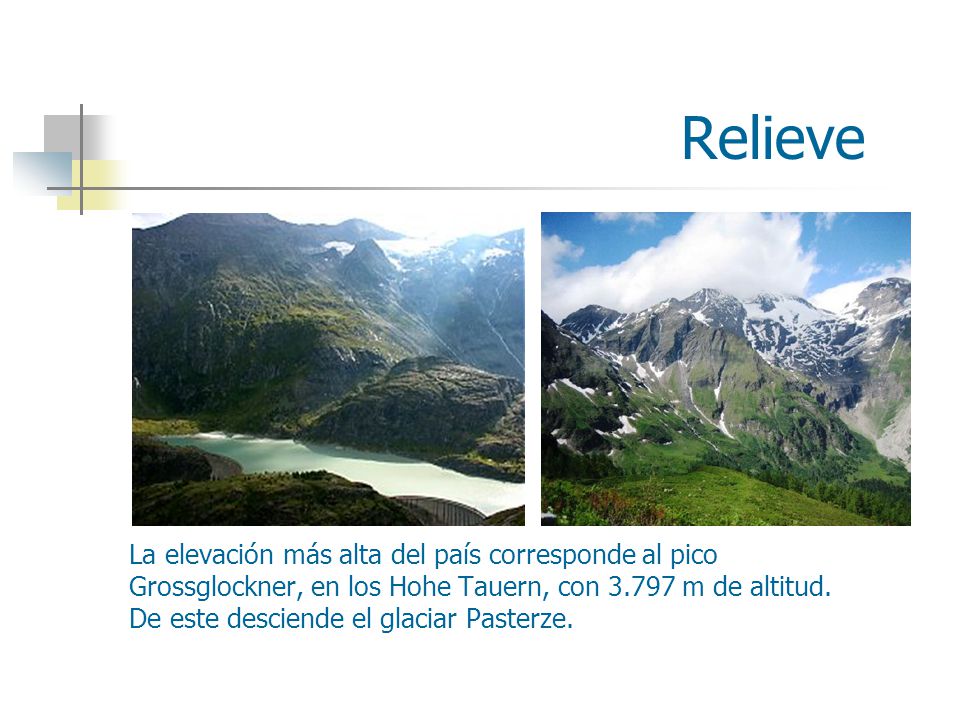 Relieve

La elevación más alta del país corresponde al pico Grossglockner, en los Hohe Tauern, con 3.797 m de altitud. De este desciende el glaciar Pasterze.